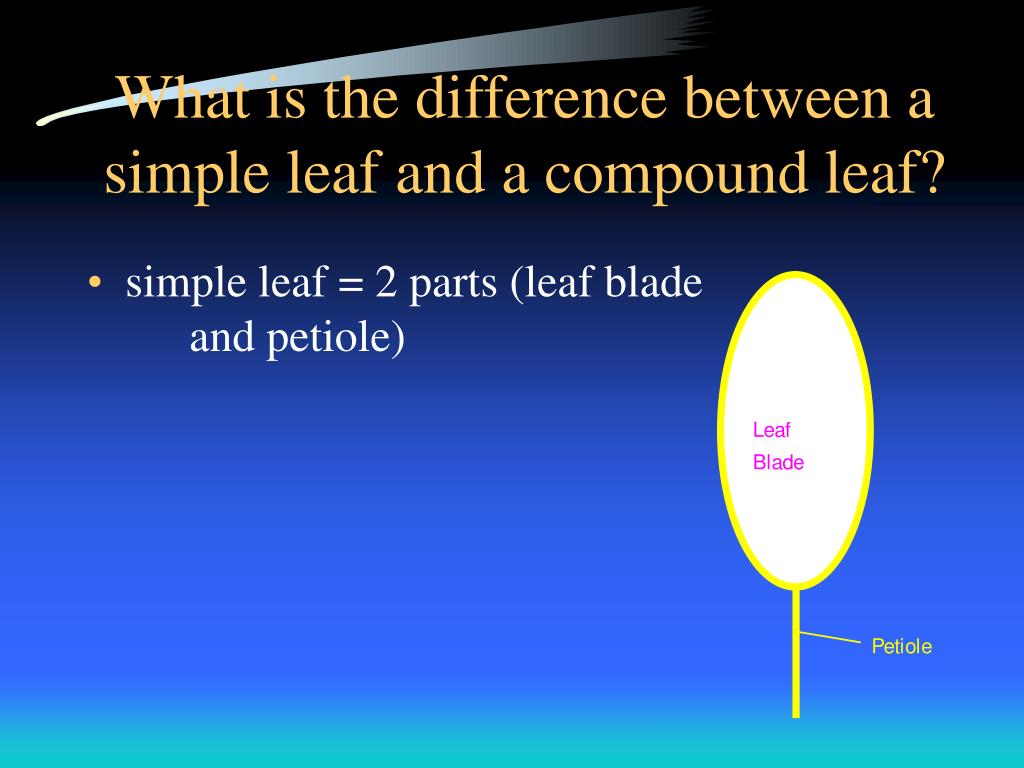 What is the difference between a simple leaf and a compound leaf?

• simple leaf = 2 parts (leaf blade and petiole)

Leaf
Blade

Petiole